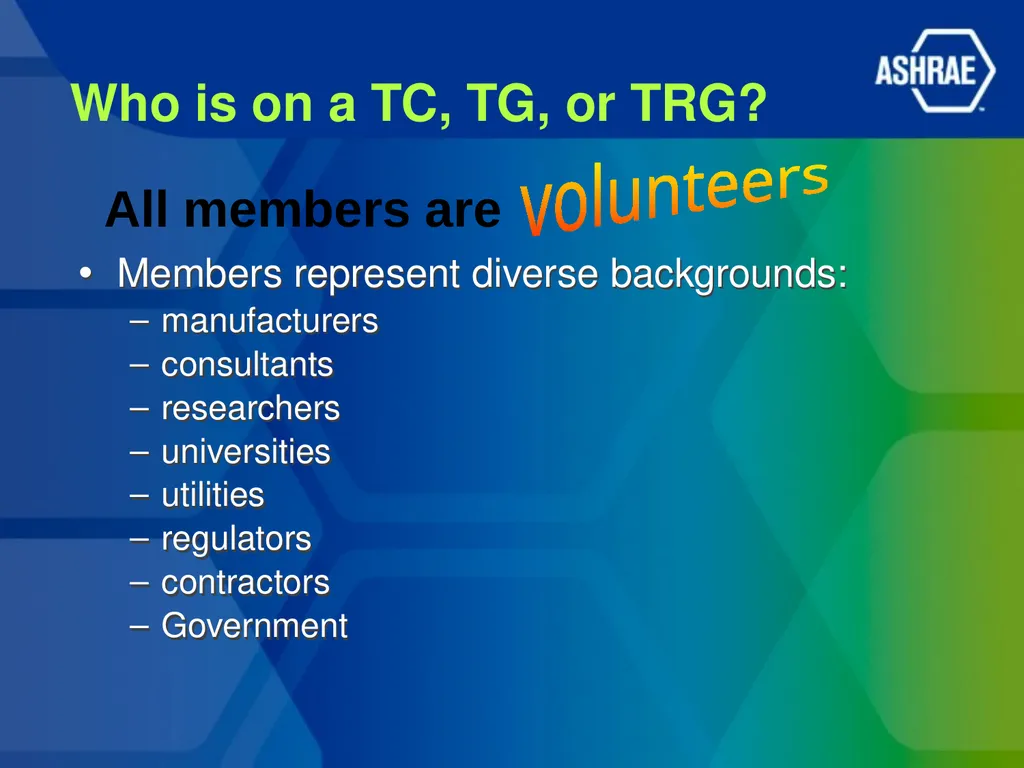 ASHRAE

Who is on a TC, TG, or TRG?

All members are volunteers

• Members represent diverse backgrounds:
– manufacturers
– consultants
– researchers
– universities
– utilities
– regulators
– contractors
– Government